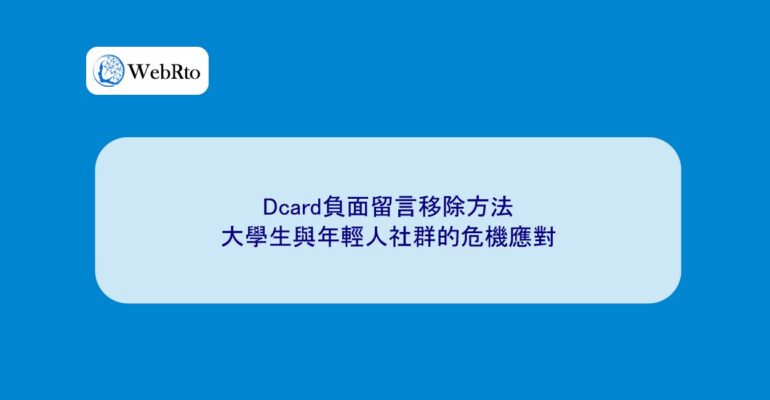 WebRto

Dcard負面留言移除方法
大學生與年輕人社群的危機應對